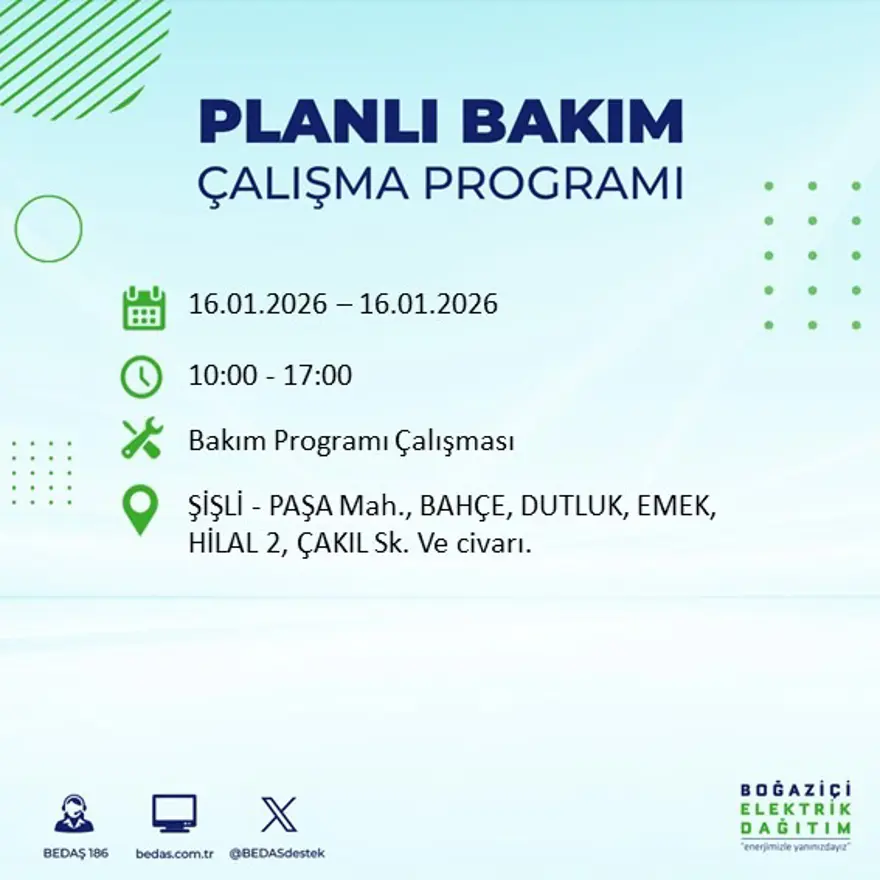 PLANLI BAKIM
ÇALIŞMA PROGRAMI

16.01.2026 – 16.01.2026

10:00 - 17:00

Bakım Programı Çalışması

ŞİŞLİ - PAŞA Mah., BAHÇE, DUTLUK, EMEK, HİLAL 2, ÇAKIL Sk. Ve civarı.

BEDAŞ 186
bedas.com.tr
@BEDASdestek

BOĞAZİÇİ
ELEKTRİK
DAĞITIM
"enerjimizle yanınızdayız"